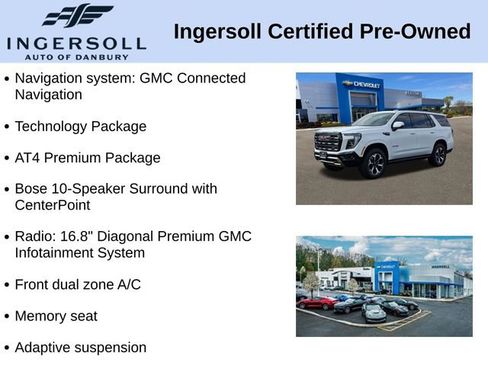 INGERSOLL
AUTO OF DANBURY

Ingersoll Certified Pre-Owned

• Navigation system: GMC Connected Navigation

• Technology Package

• AT4 Premium Package

• Bose 10-Speaker Surround with CenterPoint

• Radio: 16.8" Diagonal Premium GMC Infotainment System

• Front dual zone A/C

• Memory seat

• Adaptive suspension

CHEVROLET

INGERSOLL